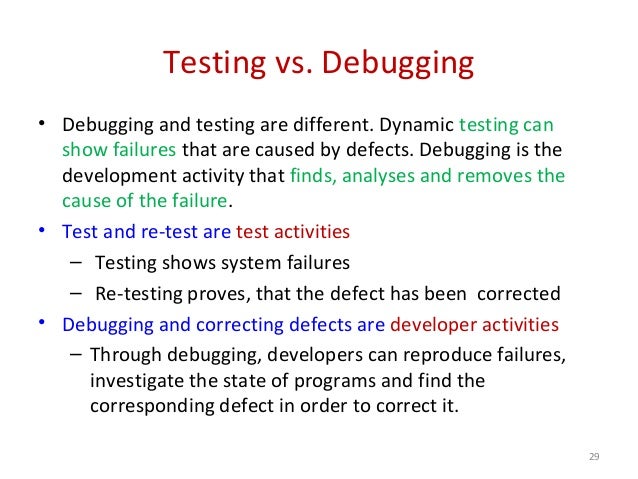 Testing vs. Debugging

• Debugging and testing are different. Dynamic testing can show failures that are caused by defects. Debugging is the development activity that finds, analyses and removes the cause of the failure.

• Test and re-test are test activities

– Testing shows system failures

– Re-testing proves, that the defect has been corrected

• Debugging and correcting defects are developer activities

– Through debugging, developers can reproduce failures, investigate the state of programs and find the corresponding defect in order to correct it.

29